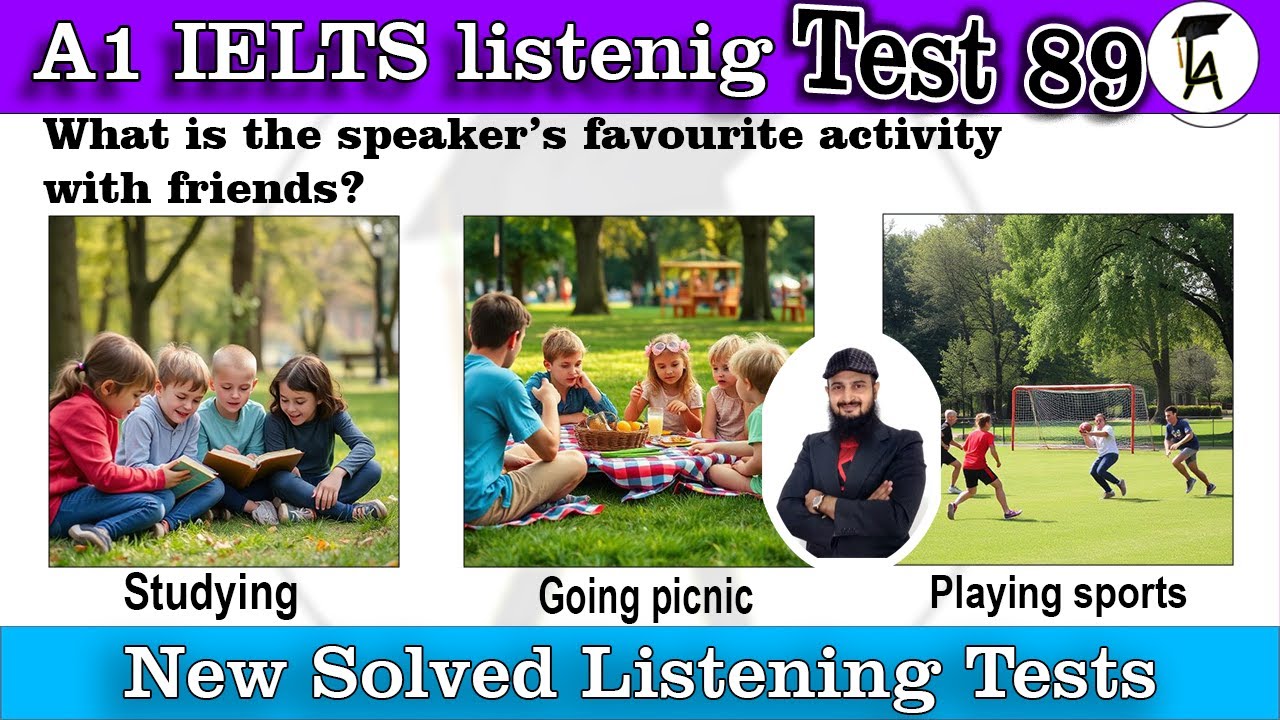 A1 IELTS listenig Test 89

A

What is the speaker's favourite activity with friends?

Studying

Going picnic

Playing sports

New Solved Listening Tests